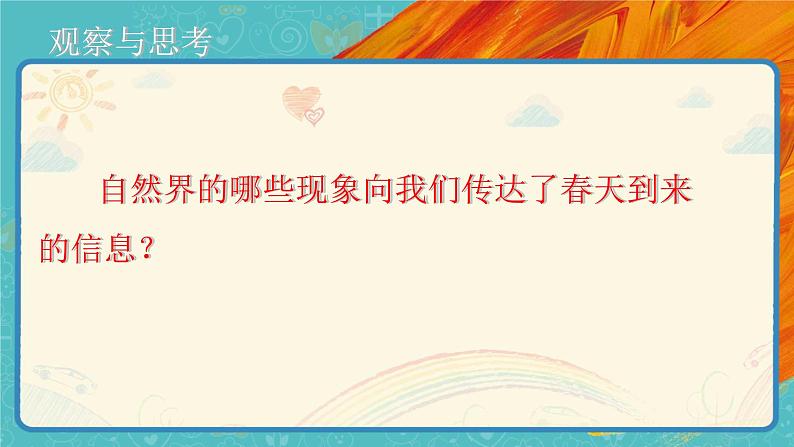 观察与思考

自然界的哪些现象向我们传达了春天到来的信息？